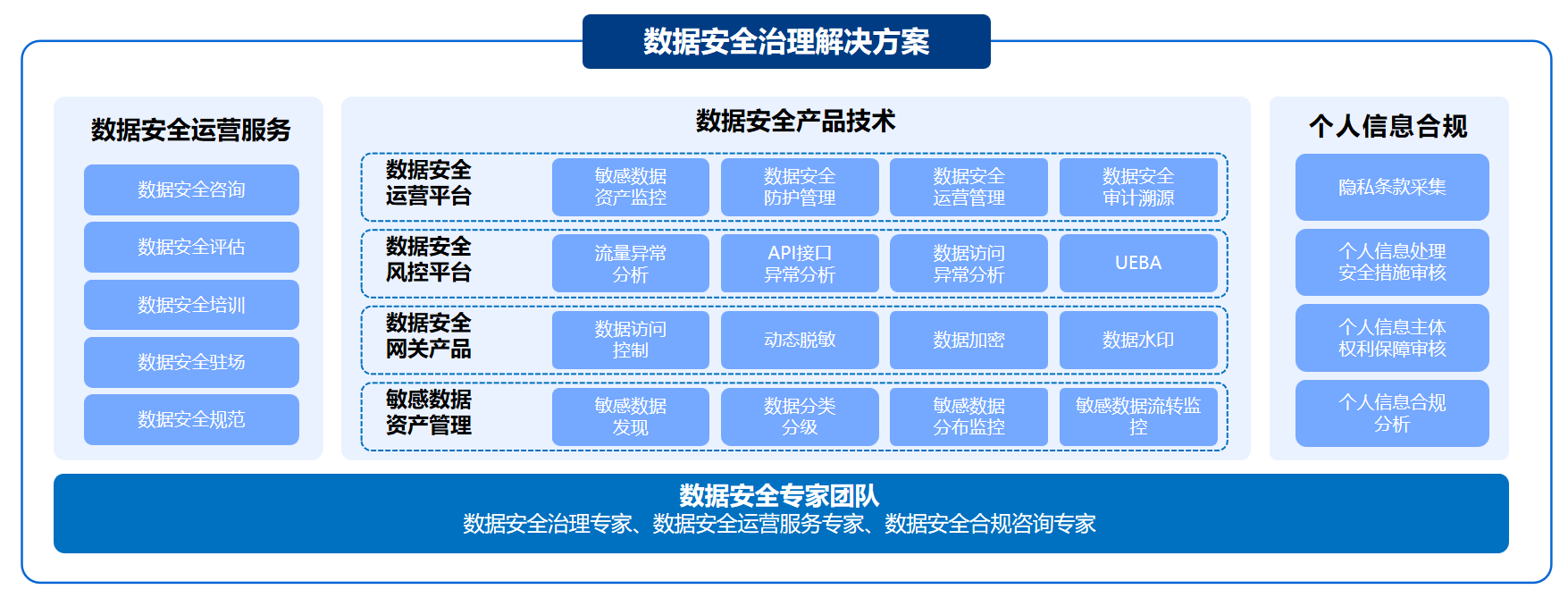 数据安全治理解决方案

数据安全运营服务

数据安全咨询

数据安全评估

数据安全培训

数据安全驻场

数据安全规范

数据安全产品技术

数据安全运营平台

敏感数据资产监控

数据安全防护管理

数据安全运营管理

数据安全审计溯源

数据安全风控平台

流量异常分析

API接口异常分析

数据访问异常分析

UEBA

数据安全网关产品

数据访问控制

动态脱敏

数据加密

数据水印

敏感数据资产管理

敏感数据发现

数据分类分级

敏感数据分布监控

敏感数据流转监控

个人信息合规

隐私条款采集

个人信息处理安全措施审核

个人信息主体权利保障审核

个人信息合规分析

数据安全专家团队

数据安全治理专家、数据安全运营服务专家、数据安全合规咨询专家